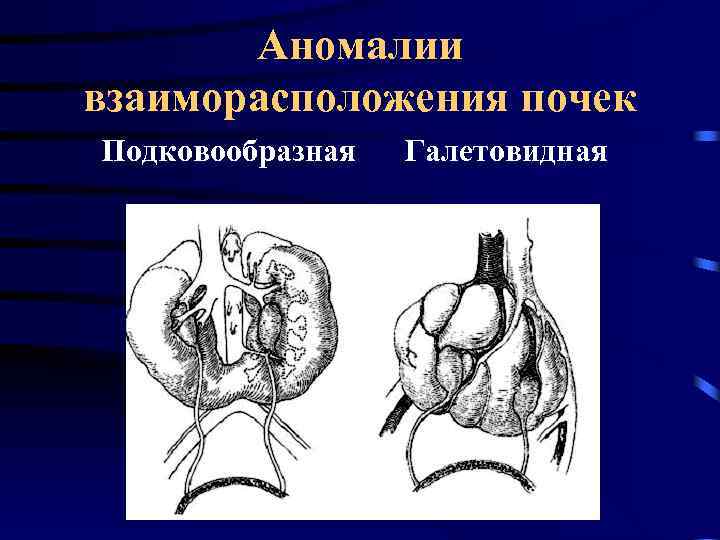 Аномалии взаиморасположения почек

Подковообразная Галетовидная